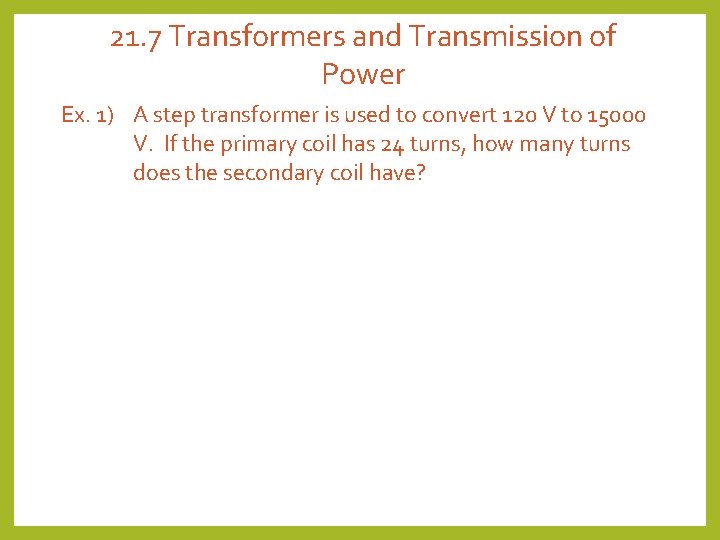 21.7 Transformers and Transmission of Power

Ex. 1) A step transformer is used to convert 120 V to 15000 V. If the primary coil has 24 turns, how many turns does the secondary coil have?